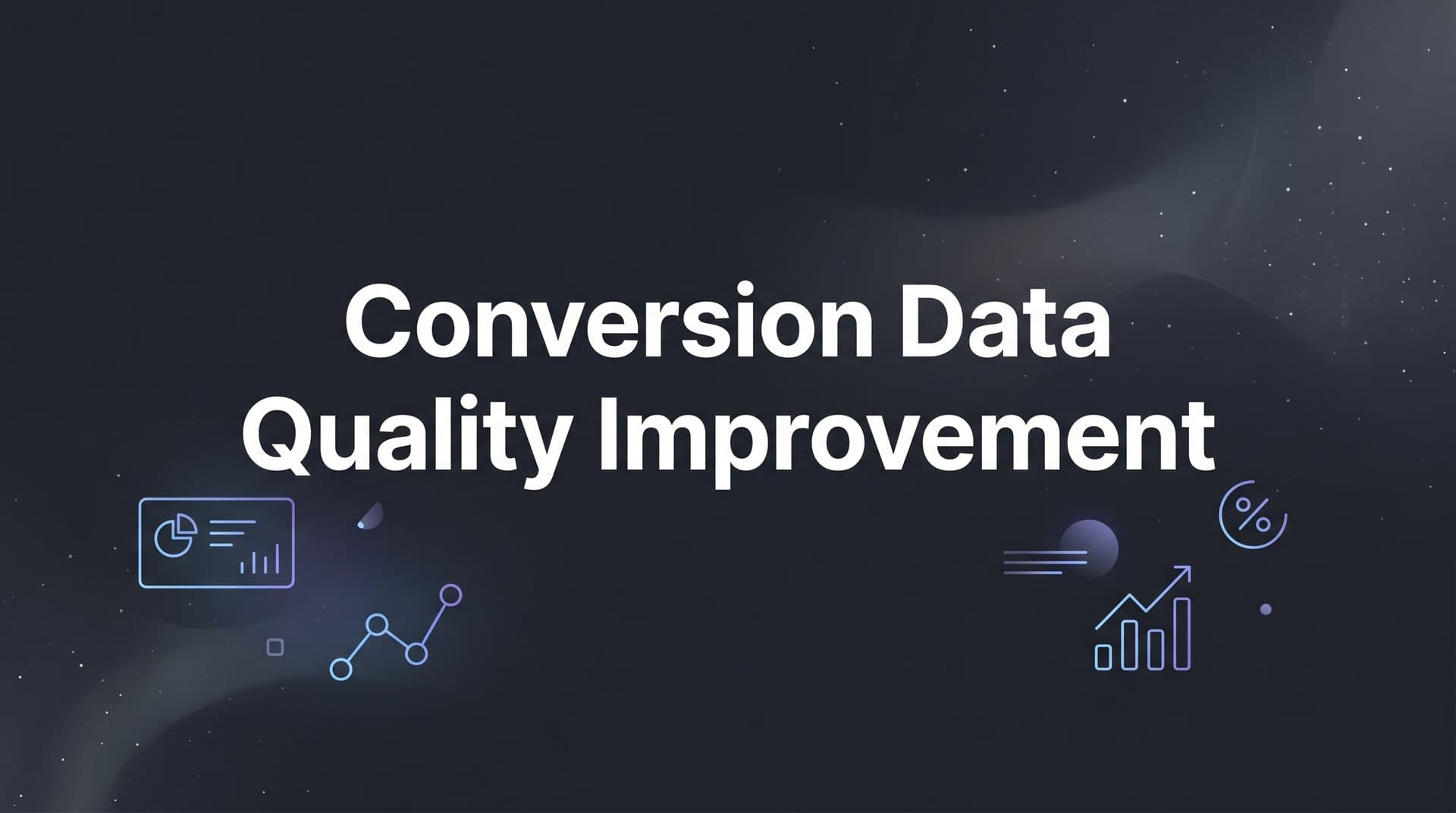 Conversion Data Quality Improvement

%